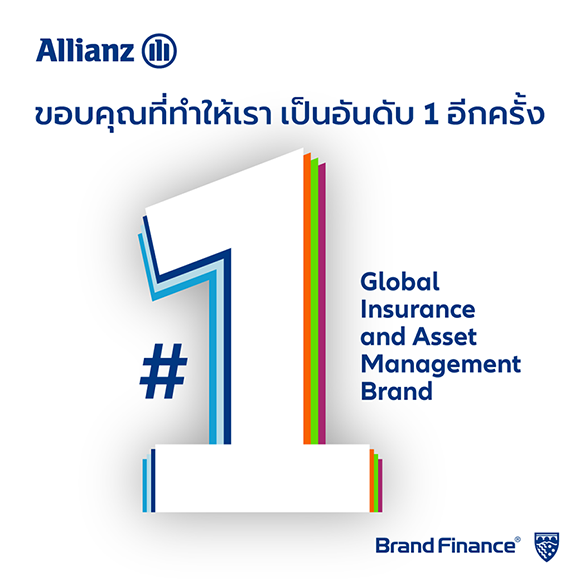 Allianz

ขอบคุณที่ทำให้เรา เป็นอันดับ 1 อีกครั้ง

#1

Global Insurance and Asset Management Brand

Brand Finance®